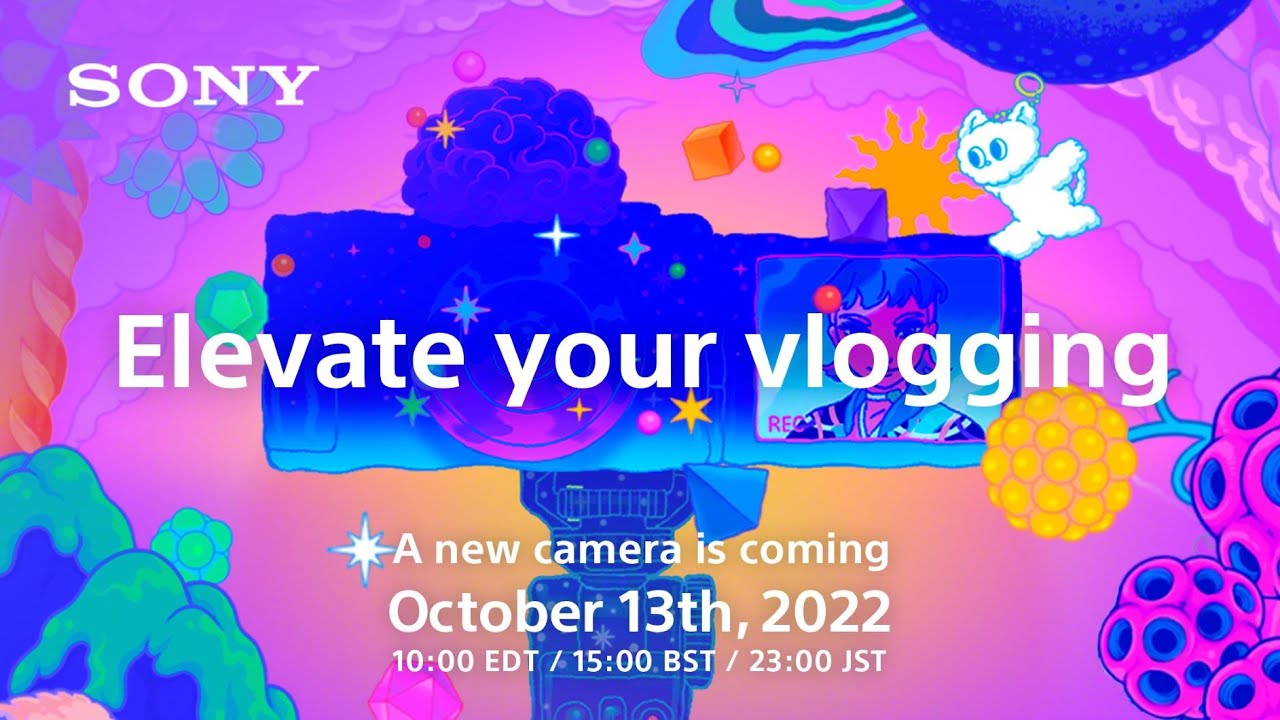 SONY

Elevate your vlogging

REC

A new camera is coming
October 13th, 2022
10:00 EDT / 15:00 BST / 23:00 JST